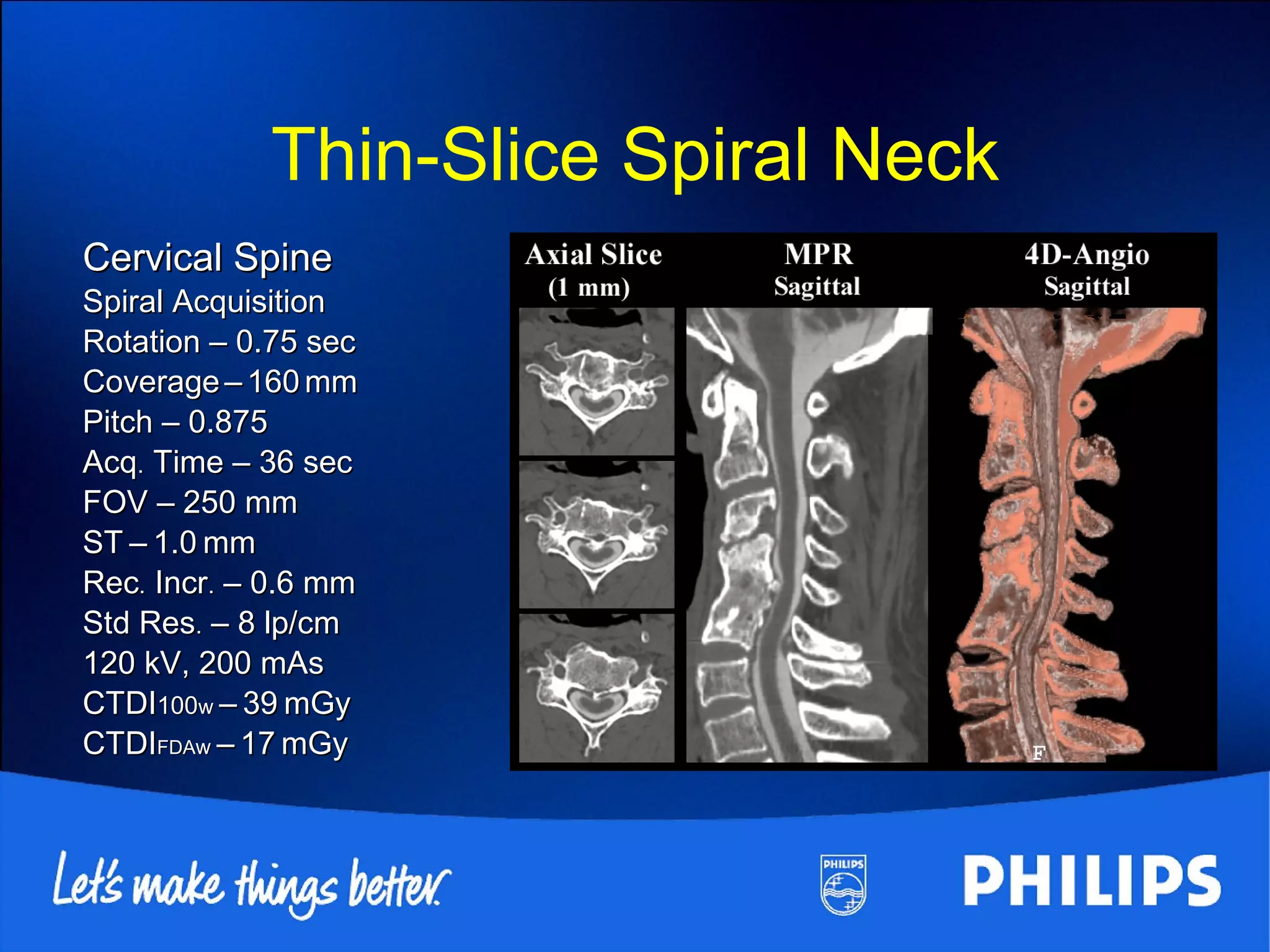 Thin-Slice Spiral Neck

Cervical Spine
Spiral Acquisition
Rotation – 0.75 sec
Coverage – 160 mm
Pitch – 0.875
Acq. Time – 36 sec
FOV – 250 mm
ST – 1.0 mm
Rec. Incr. – 0.6 mm
Std Res. – 8 lp/cm
120 kV, 200 mAs
$CTDI_{100w}$ – 39 mGy
$CTDI_{FDAw}$ – 17 mGy

Axial Slice (1 mm)

MPR Sagittal

4D-Angio Sagittal

F

Let's make things better.

PHILIPS

PHILIPS